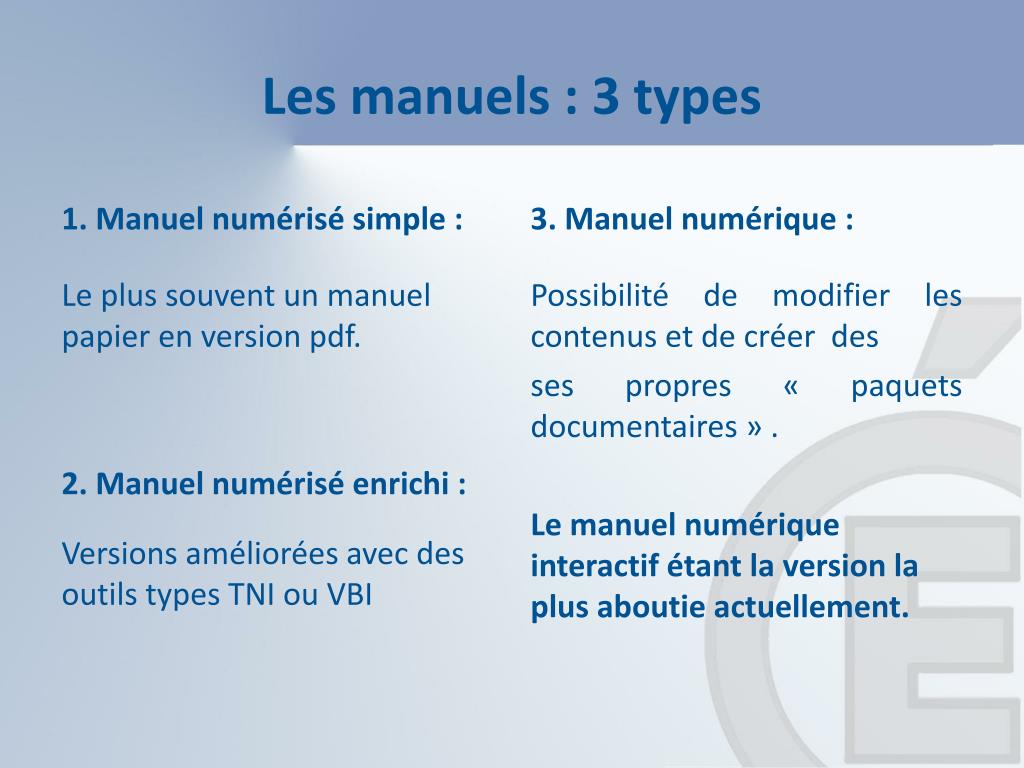 Les manuels : 3 types

1. Manuel numérisé simple :

Le plus souvent un manuel papier en version pdf.

2. Manuel numérisé enrichi :

Versions améliorées avec des outils types TNI ou VBI

3. Manuel numérique :

Possibilité de modifier les contenus et de créer des

ses propres « paquets documentaires » .

Le manuel numérique interactif étant la version la plus aboutie actuellement.